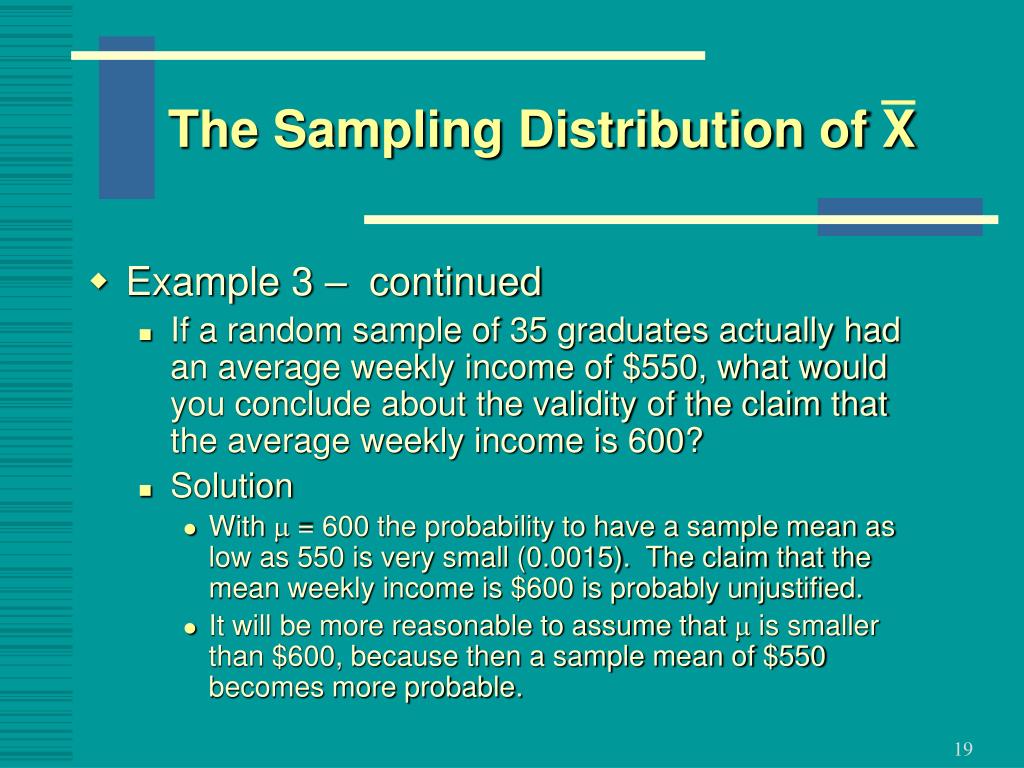 The Sampling Distribution of $\bar{X}$

Example 3 – continued

If a random sample of 35 graduates actually had an average weekly income of \$550, what would you conclude about the validity of the claim that the average weekly income is 600?

Solution

With $\mu$ = 600 the probability to have a sample mean as low as 550 is very small (0.0015). The claim that the mean weekly income is \$600 is probably unjustified.

It will be more reasonable to assume that $\mu$ is smaller than \$600, because then a sample mean of \$550 becomes more probable.

19